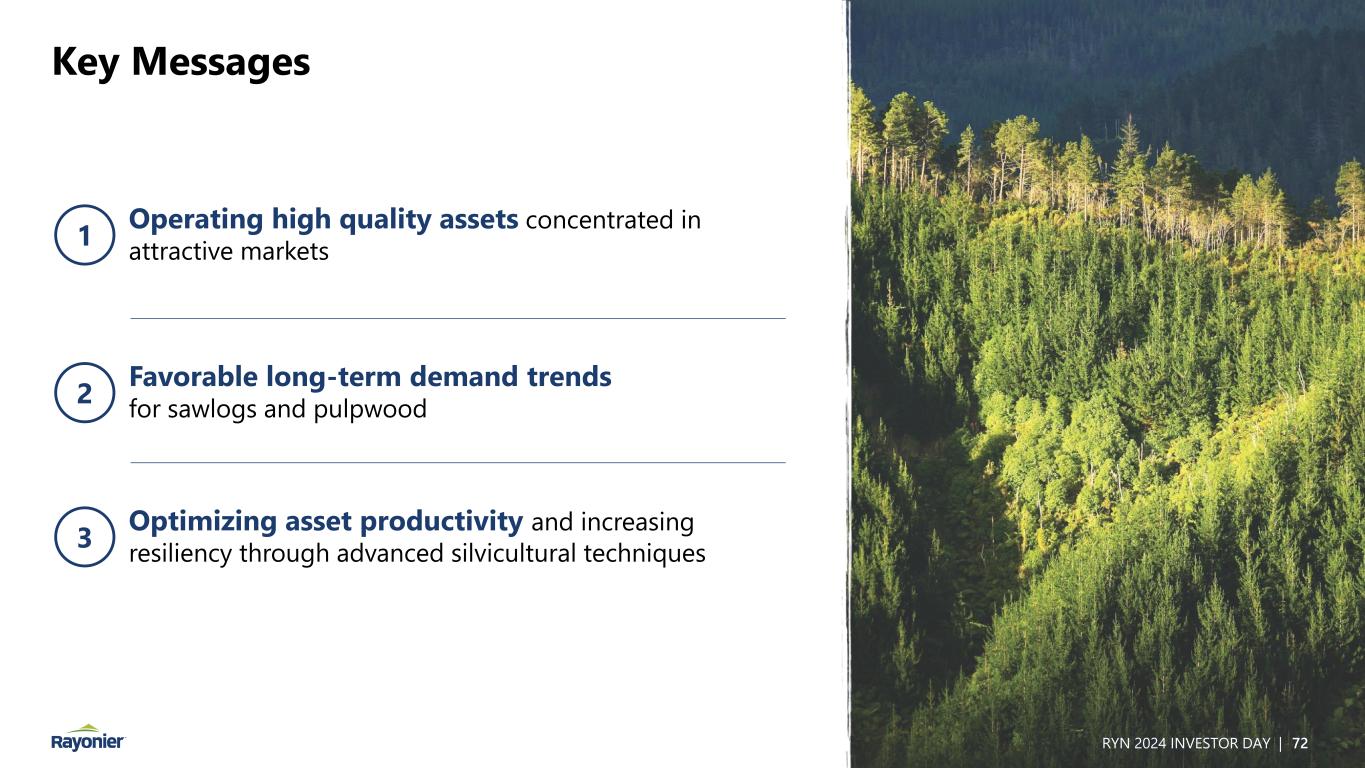 Key Messages

1 Operating high quality assets concentrated in attractive markets

2 Favorable long-term demand trends for sawlogs and pulpwood

3 Optimizing asset productivity and increasing resiliency through advanced silvicultural techniques

Rayonier

RYN 2024 INVESTOR DAY | 72